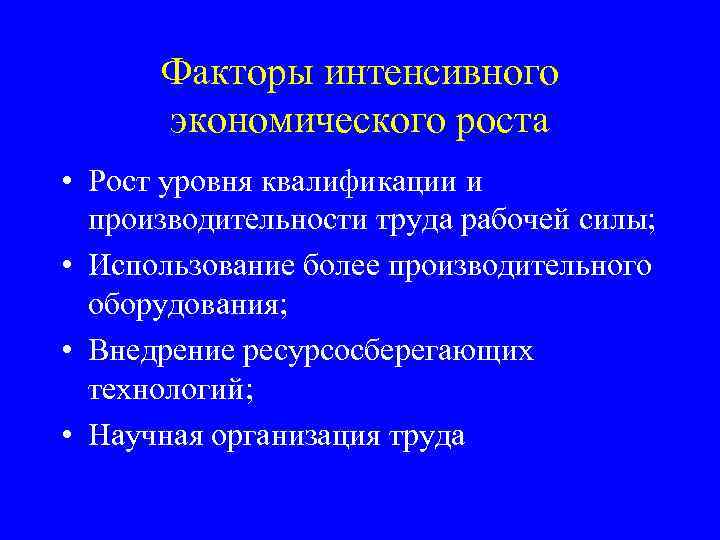 Факторы интенсивного экономического роста

• Рост уровня квалификации и производительности труда рабочей силы;
• Использование более производительного оборудования;
• Внедрение ресурсосберегающих технологий;
• Научная организация труда